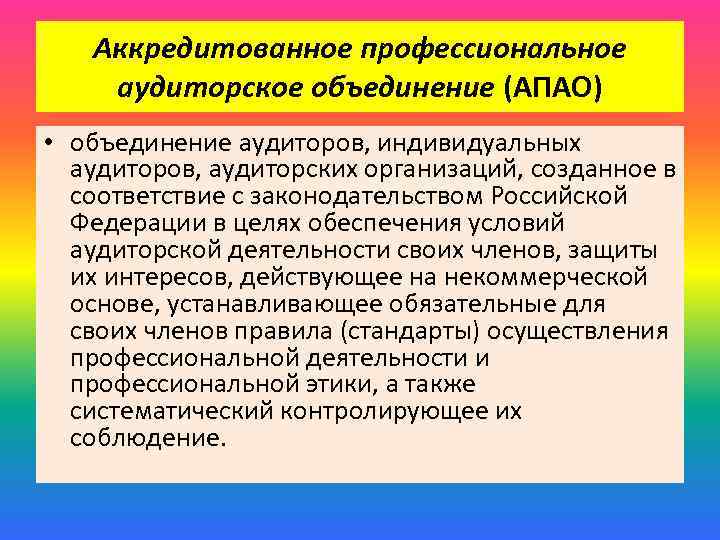 Аккредитованное профессиональное аудиторское объединение (АПАО)

• объединение аудиторов, индивидуальных аудиторов, аудиторских организаций, созданное в соответствие с законодательством Российской Федерации в целях обеспечения условий аудиторской деятельности своих членов, защиты их интересов, действующее на некоммерческой основе, устанавливающее обязательные для своих членов правила (стандарты) осуществления профессиональной деятельности и профессиональной этики, а также систематический контролирующее их соблюдение.